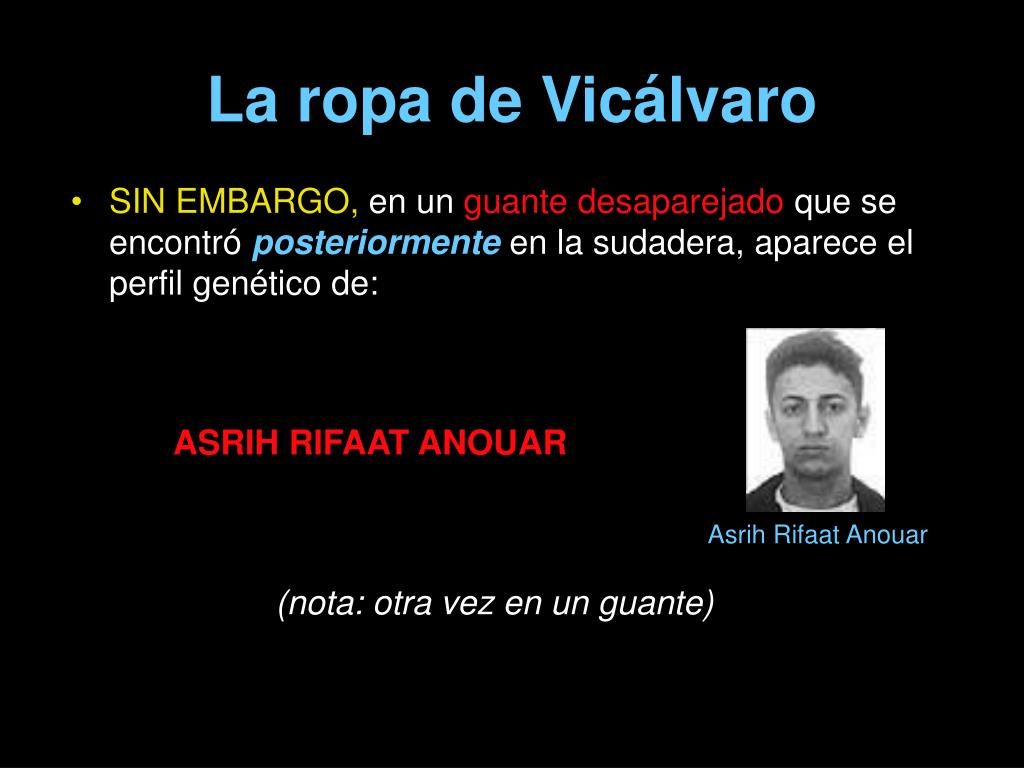 La ropa de Vicálvaro

• SIN EMBARGO, en un guante desaparejado que se encontró posteriormente en la sudadera, aparece el perfil genético de:

ASRIH RIFAAT ANOUAR

Asrih Rifaat Anouar

(nota: otra vez en un guante)